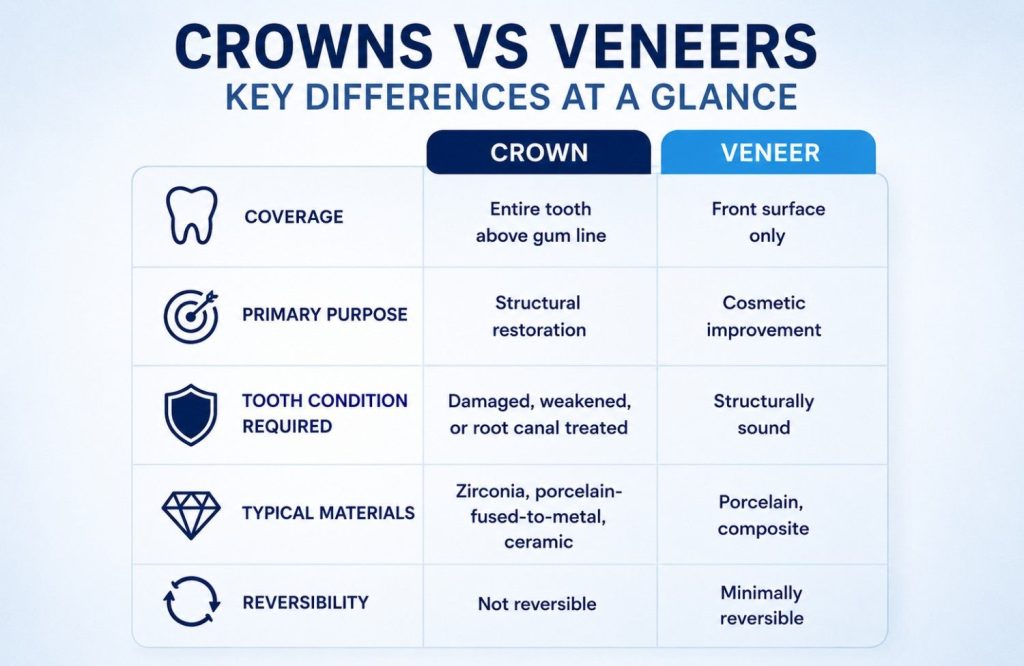 CROWNS VS VENEERS
KEY DIFFERENCES AT A GLANCE

| | CROWN | VENEER |
|---|---|---|
| COVERAGE | Entire tooth above gum line | Front surface only |
| PRIMARY PURPOSE | Structural restoration | Cosmetic improvement |
| TOOTH CONDITION REQUIRED | Damaged, weakened, or root canal treated | Structurally sound |
| TYPICAL MATERIALS | Zirconia, porcelain-fused-to-metal, ceramic | Porcelain, composite |
| REVERSIBILITY | Not reversible | Minimally reversible |